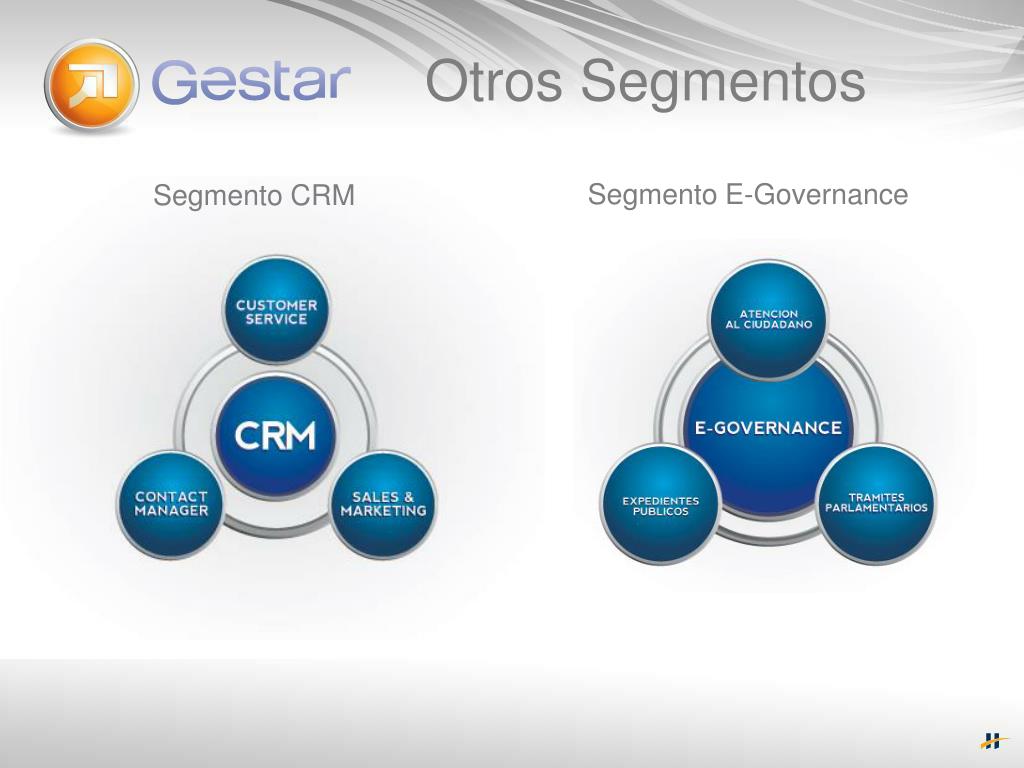 Gestar

Otros Segmentos

Segmento CRM

CUSTOMER SERVICE

CRM

CONTACT MANAGER

SALES & MARKETING

Segmento E-Governance

ATENCION AL CIUDADANO

E-GOVERNANCE

EXPEDIENTES PUBLICOS

TRAMITES PARLAMENTARIOS